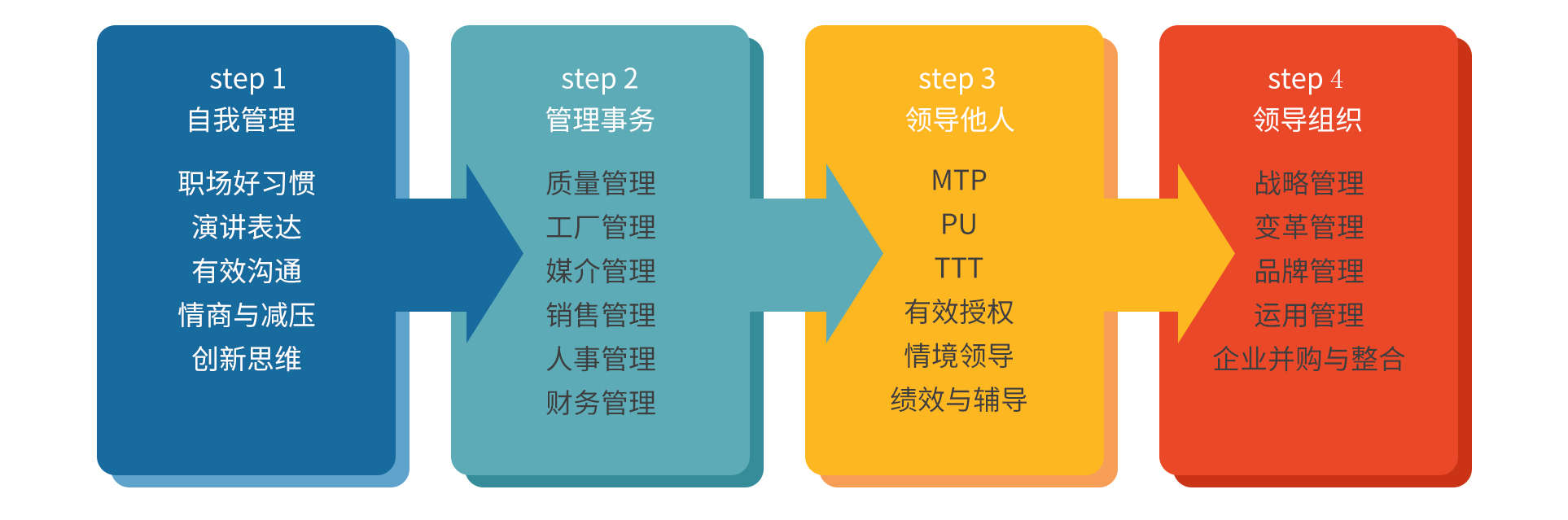 step 1
自我管理

职场好习惯
演讲表达
有效沟通
情商与减压
创新思维

step 2
管理事务

质量管理
工厂管理
媒介管理
销售管理
人事管理
财务管理

step 3
领导他人

MTP
PU
TTT
有效授权
情境领导
绩效与辅导

step 4
领导组织

战略管理
变革管理
品牌管理
运用管理
企业并购与整合